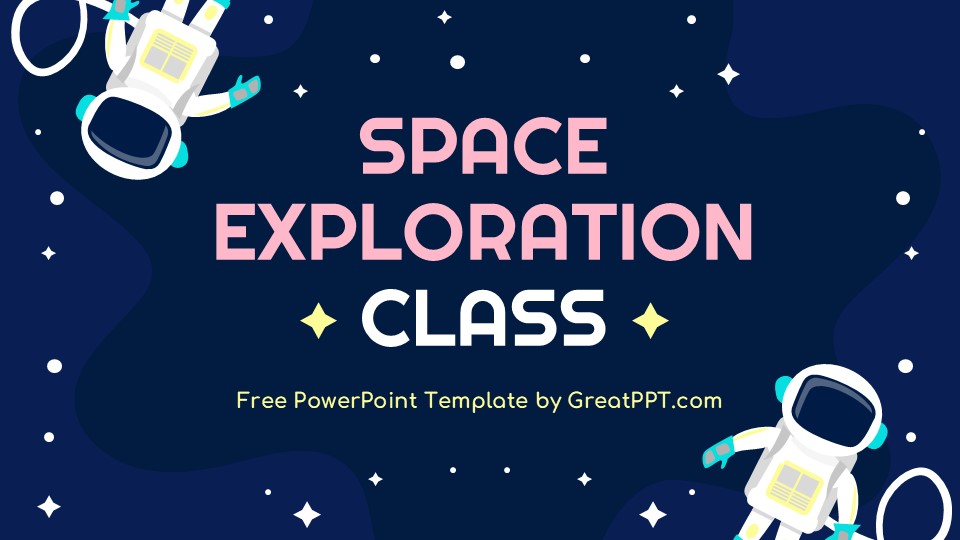 SPACE EXPLORATION CLASS

Free PowerPoint Template by GreatPPT.com